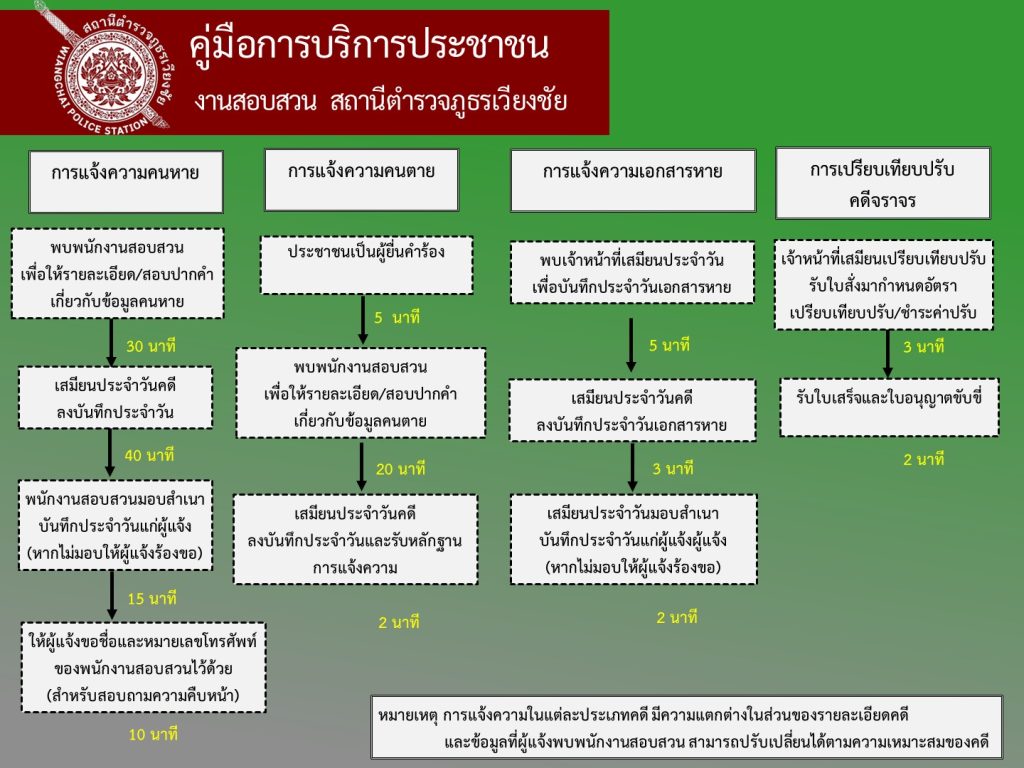 สถานีตำรวจภูธรเวียงชัย
WIANGCHAI POLICE STATION

คู่มือการบริการประชาชน

งานสอบสวน สถานีตำรวจภูธรเวียงชัย

การแจ้งความคนหาย

พบพนักงานสอบสวน เพื่อให้รายละเอียด/สอบปากคำ เกี่ยวกับข้อมูลคนหาย

30 นาที

เสมียนประจำวันคดี ลงบันทึกประจำวัน

40 นาที

พนักงานสอบสวนมอบสำเนา บันทึกประจำวันแก่ผู้แจ้ง (หากไม่มอบให้ผู้แจ้งร้องขอ)

15 นาที

ให้ผู้แจ้งขอชื่อและหมายเลขโทรศัพท์ ของพนักงานสอบสวนไว้ด้วย (สำหรับสอบถามความคืบหน้า)

10 นาที

การแจ้งความคนตาย

ประชาชนเป็นผู้ยื่นคำร้อง

5 นาที

พบพนักงานสอบสวน เพื่อให้รายละเอียด/สอบปากคำ เกี่ยวกับข้อมูลคนตาย

20 นาที

เสมียนประจำวันคดี ลงบันทึกประจำวันและรับหลักฐาน การแจ้งความ

2 นาที

การแจ้งความเอกสารหาย

พบเจ้าหน้าที่เสมียนประจำวัน เพื่อบันทึกประจำวันเอกสารหาย

5 นาที

เสมียนประจำวันคดี ลงบันทึกประจำวันเอกสารหาย

3 นาที

เสมียนประจำวันมอบสำเนา บันทึกประจำวันแก่ผู้แจ้งผู้แจ้ง (หากไม่มอบให้ผู้แจ้งร้องขอ)

2 นาที

การเปรียบเทียบปรับ คดีจราจร

เจ้าหน้าที่เสมียนเปรียบเทียบปรับ รับใบสั่งมากำหนดอัตรา เปรียบเทียบปรับ/ชำระค่าปรับ

3 นาที

รับใบเสร็จและใบอนุญาตขับขี่

2 นาที

หมายเหตุ การแจ้งความในแต่ละประเภทคดี มีความแตกต่างในส่วนของรายละเอียดคดี และข้อมูลที่ผู้แจ้งพบพนักงานสอบสวน สามารถปรับเปลี่ยนได้ตามความเหมาะสมของคดี